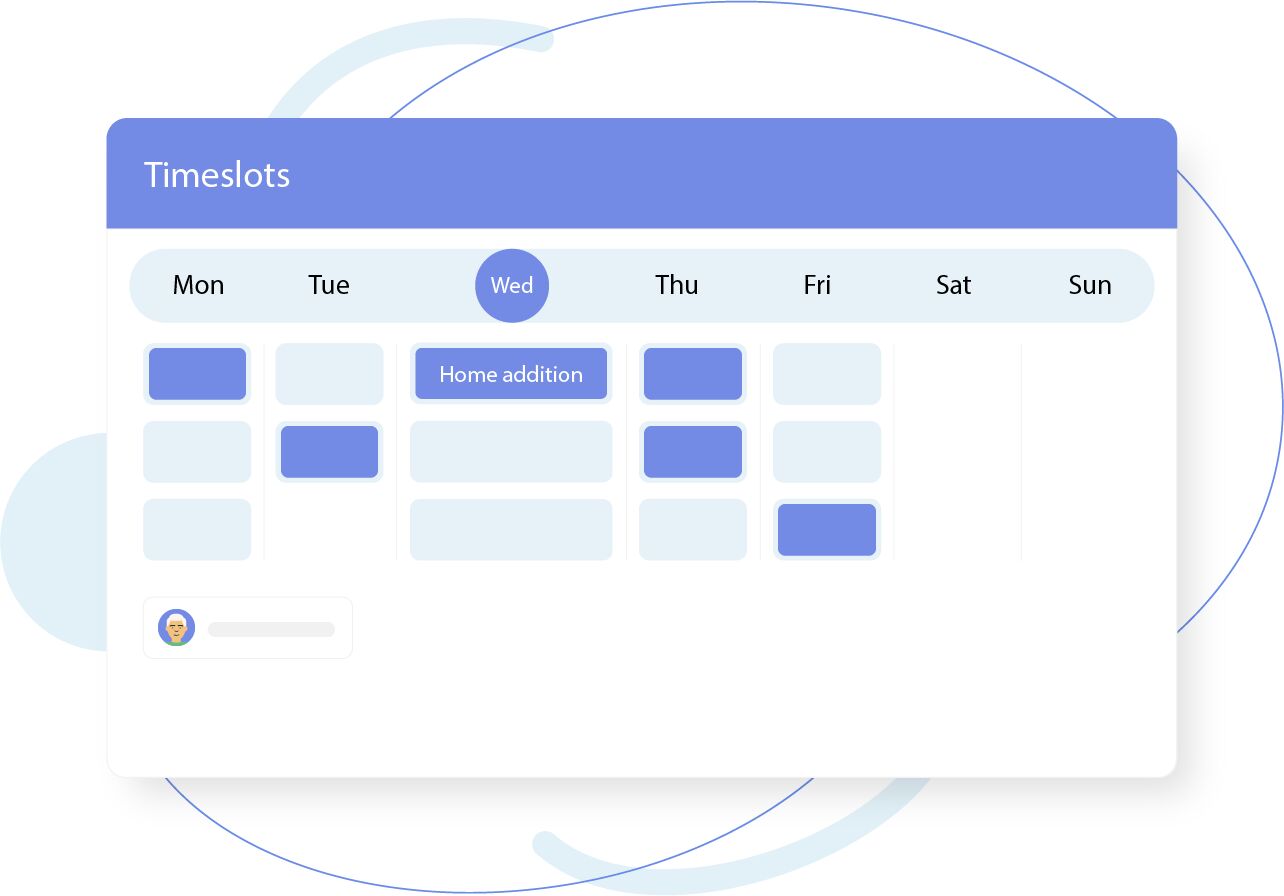 Timeslots

Mon Tue Wed Thu Fri Sat Sun

Home addition